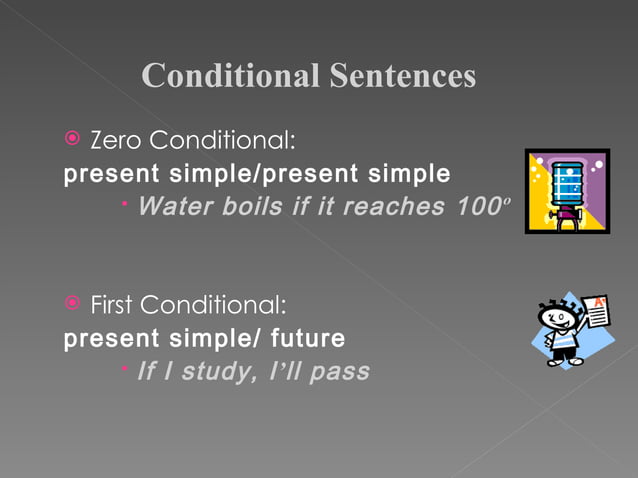 Conditional Sentences

Zero Conditional:
present simple/present simple
Water boils if it reaches 100º

First Conditional:
present simple/ future
If I study, I'll pass

A+